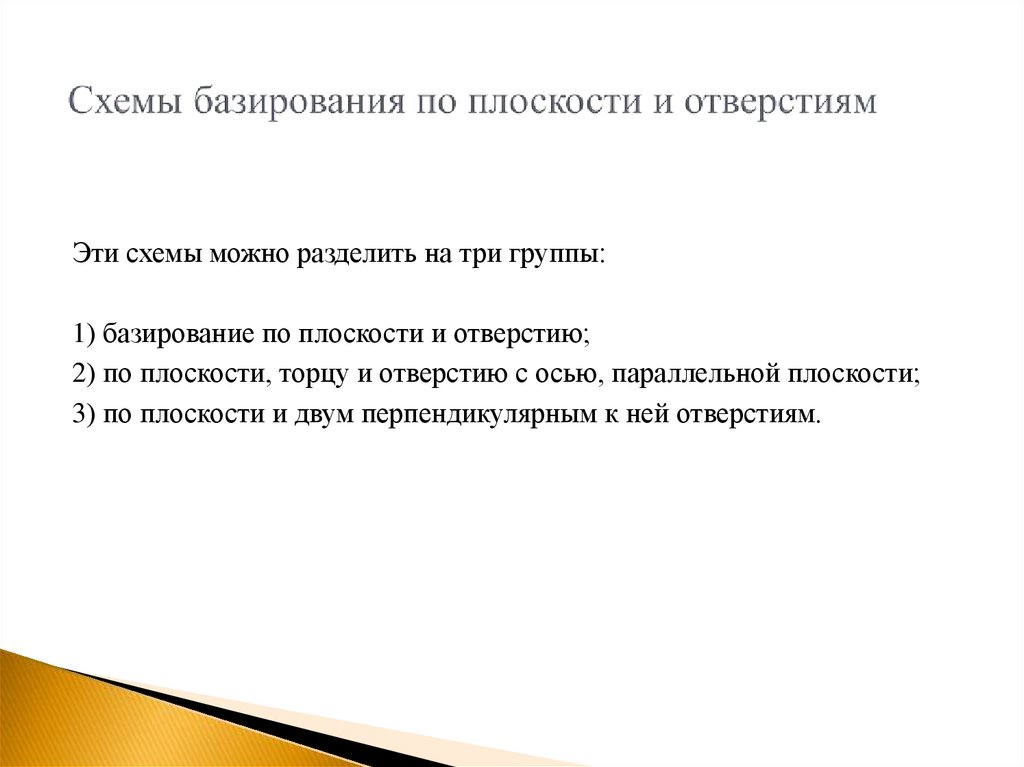 Схемы базирования по плоскости и отверстиям

Эти схемы можно разделить на три группы:

1) базирование по плоскости и отверстию;
2) по плоскости, торцу и отверстию с осью, параллельной плоскости;
3) по плоскости и двум перпендикулярным к ней отверстиям.